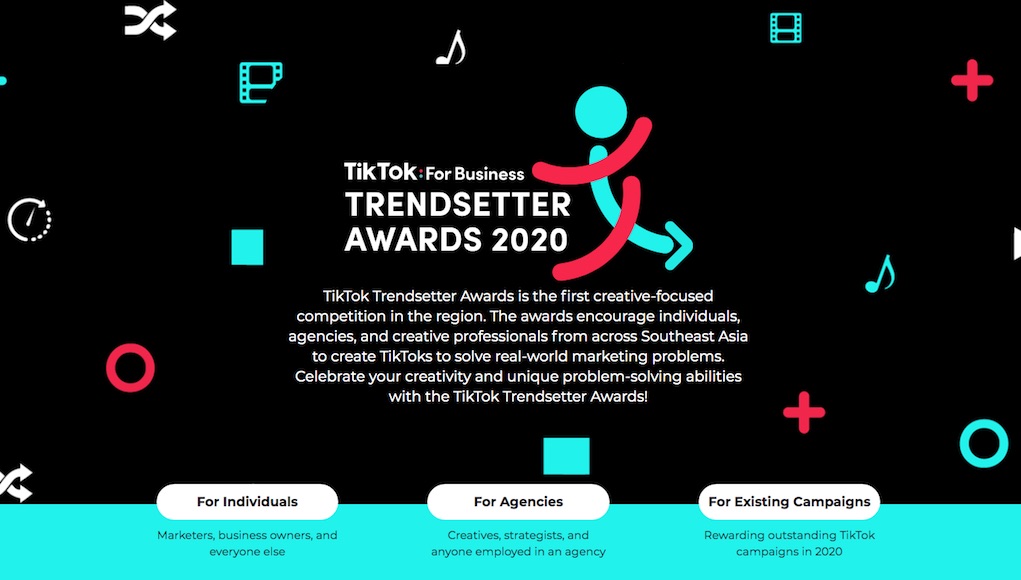 TikTok: For Business
TRENDSETTER AWARDS 2020

TikTok Trendsetter Awards is the first creative-focused competition in the region. The awards encourage individuals, agencies, and creative professionals from across Southeast Asia to create TikToks to solve real-world marketing problems. Celebrate your creativity and unique problem-solving abilities with the TikTok Trendsetter Awards!

For Individuals
Marketers, business owners, and everyone else

For Agencies
Creatives, strategists, and anyone employed in an agency

For Existing Campaigns
Rewarding outstanding TikTok campaigns in 2020